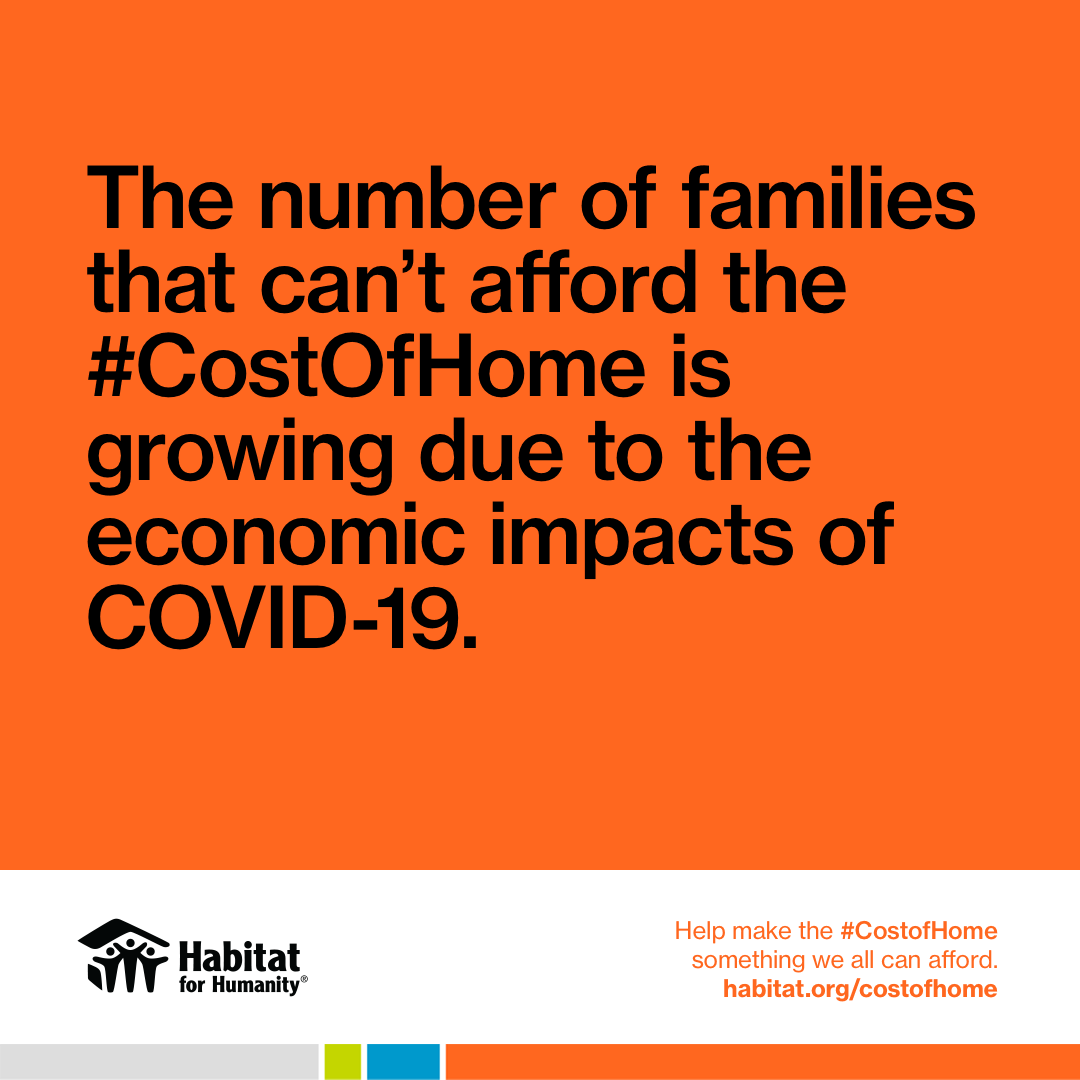 The number of families that can't afford the #CostOfHome is growing due to the economic impacts of COVID-19.

Habitat for Humanity®

Help make the #CostofHome something we all can afford.
habitat.org/costofhome